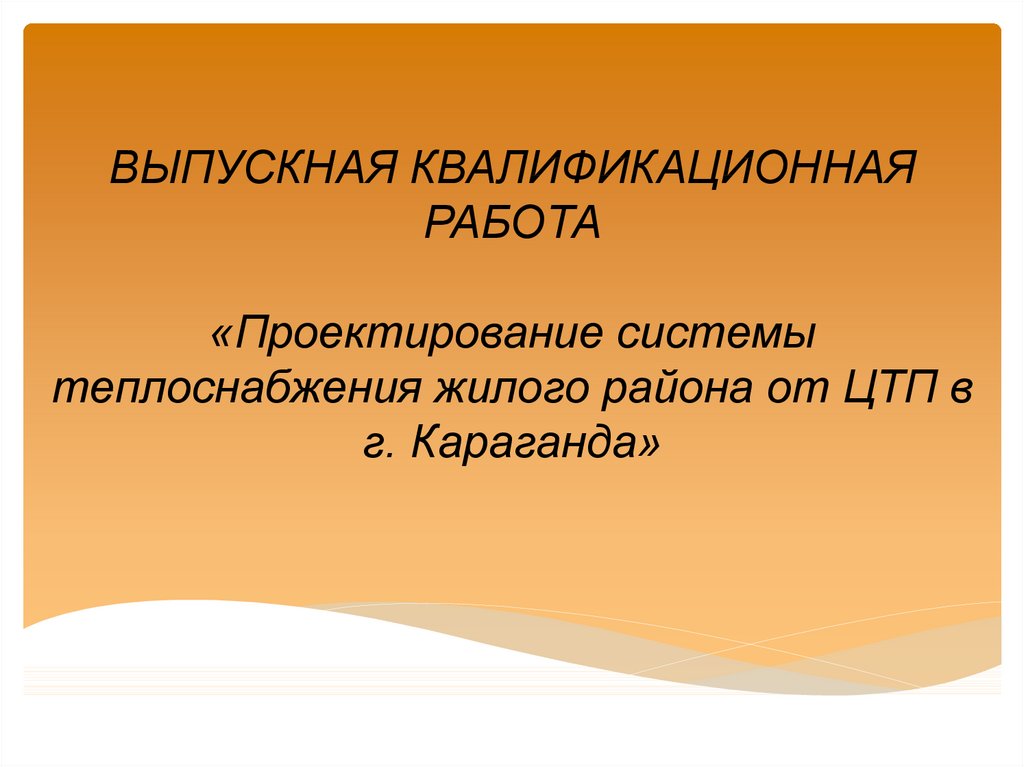 ВЫПУСКНАЯ КВАЛИФИКАЦИОННАЯ РАБОТА

«Проектирование системы теплоснабжения жилого района от ЦТП в г. Караганда»